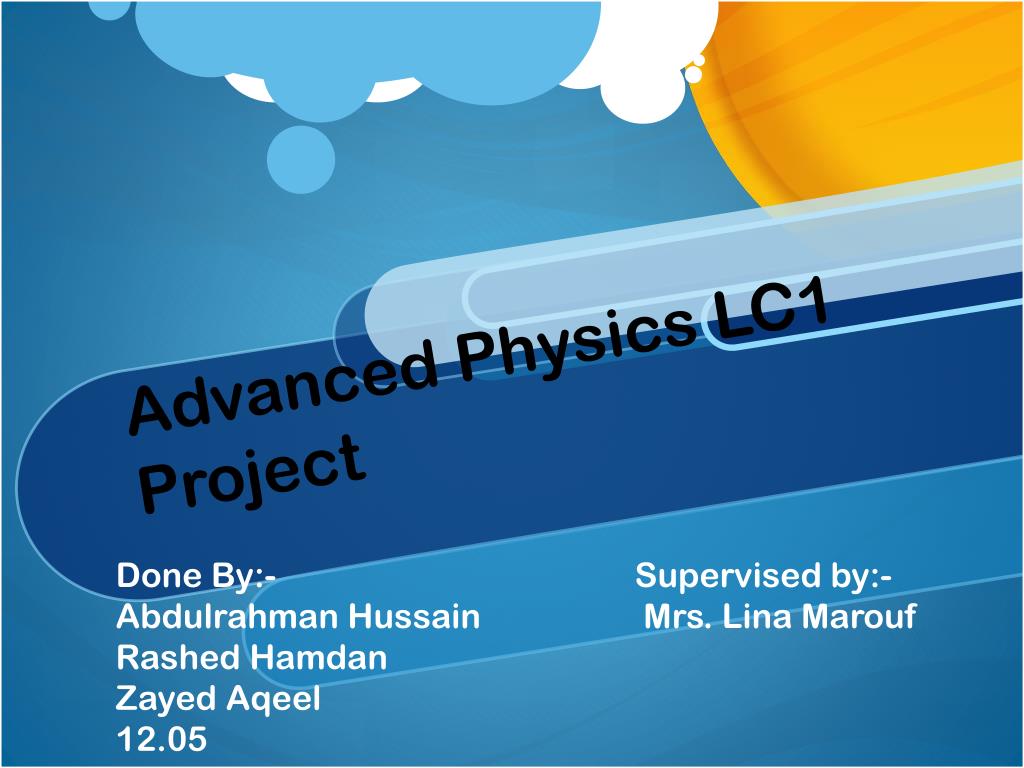 Advanced Physics LC1 Project

Done By:-
Abdulrahman Hussain
Rashed Hamdan
Zayed Aqeel
12.05

Supervised by:-
Mrs. Lina Marouf